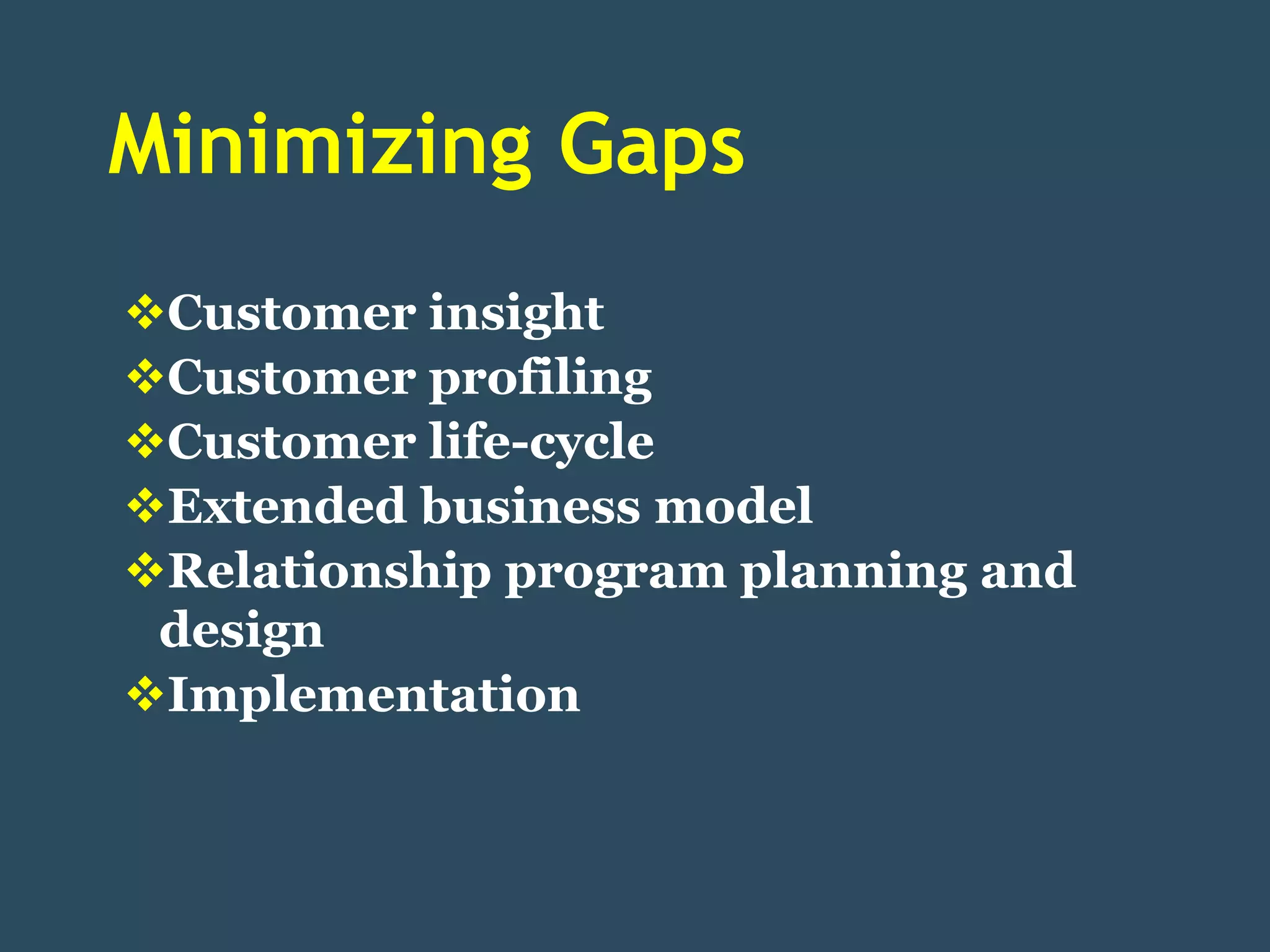 Minimizing Gaps

❖Customer insight
❖Customer profiling
❖Customer life-cycle
❖Extended business model
❖Relationship program planning and design
❖Implementation